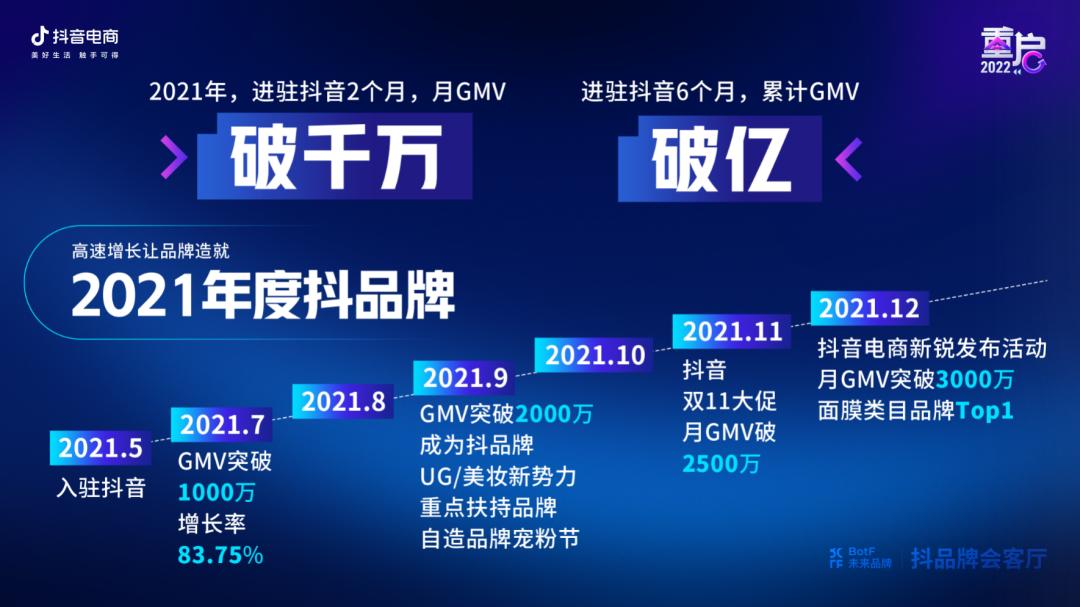 抖音电商
美好生活 触手可得

重启
2022

2021年，进驻抖音2个月，月GMV

破千万

进驻抖音6个月，累计GMV

破亿

高速增长让品牌造就

2021年度抖品牌

2021.5
入驻抖音

2021.7
GMV突破
1000万
增长率
83.75%

2021.8

2021.9
GMV突破2000万
成为抖品牌
UG/美妆新势力
重点扶持品牌
自造品牌宠粉节

2021.10

2021.11
抖音
双11大促
月GMV破
2500万

2021.12
抖音电商新锐发布活动
月GMV突破3000万
面膜类目品牌Top1

BotF
未来品牌
抖品牌会客厅